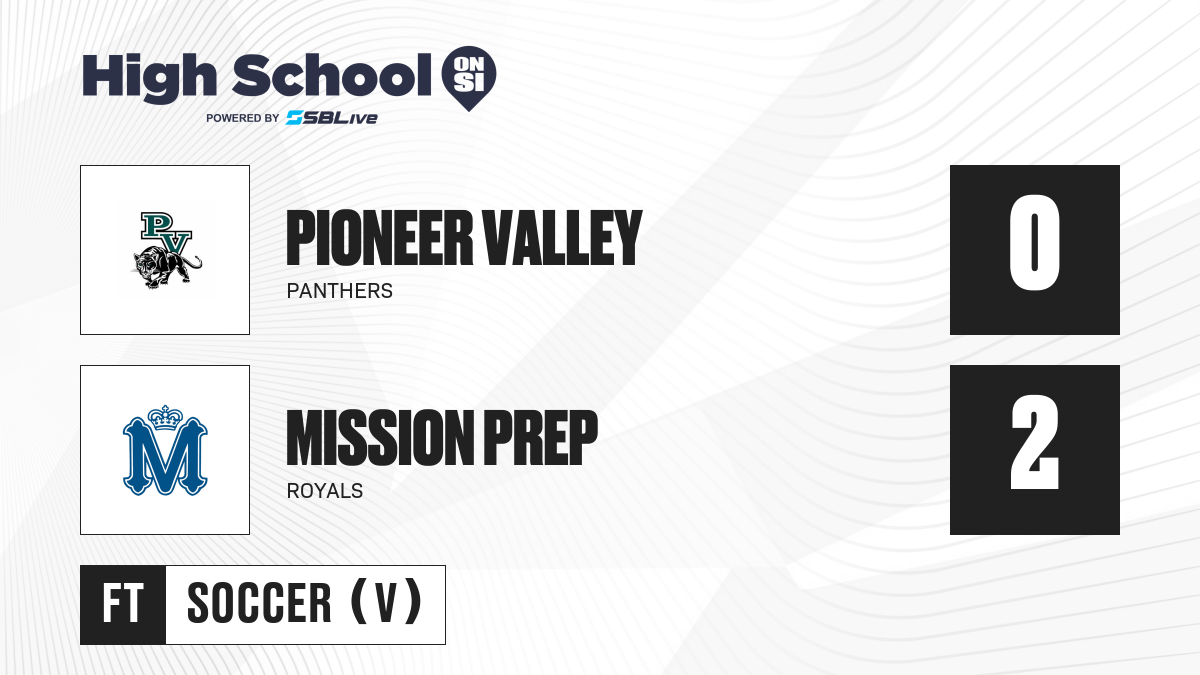 High School ON SI
POWERED BY SBLive

PV

PIONEER VALLEY
PANTHERS

0

M

MISSION PREP
ROYALS

2

FT SOCCER (V)